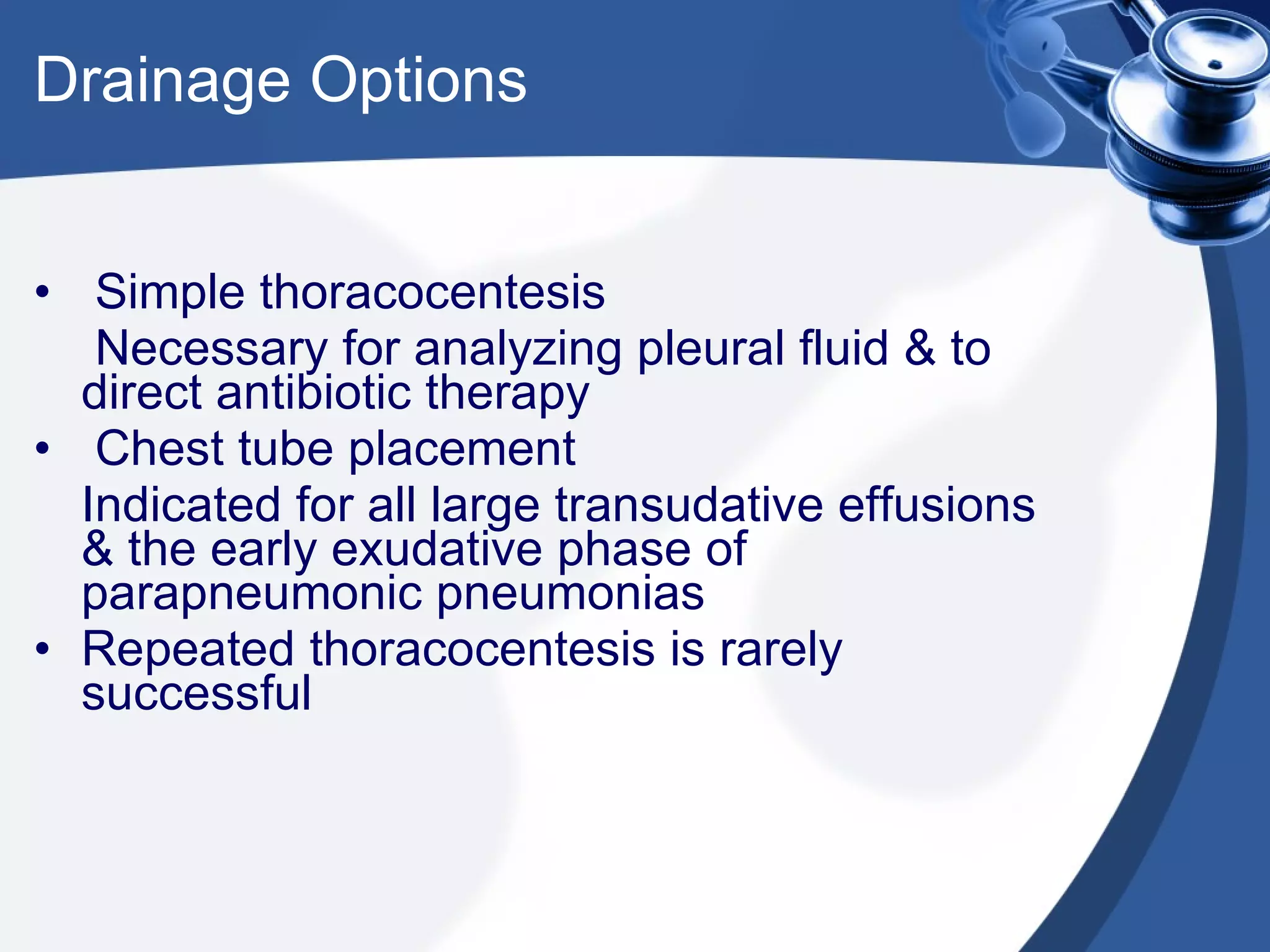 Drainage Options

• Simple thoracocentesis

Necessary for analyzing pleural fluid & to direct antibiotic therapy

• Chest tube placement

Indicated for all large transudative effusions & the early exudative phase of parapneumonic pneumonias

• Repeated thoracocentesis is rarely successful